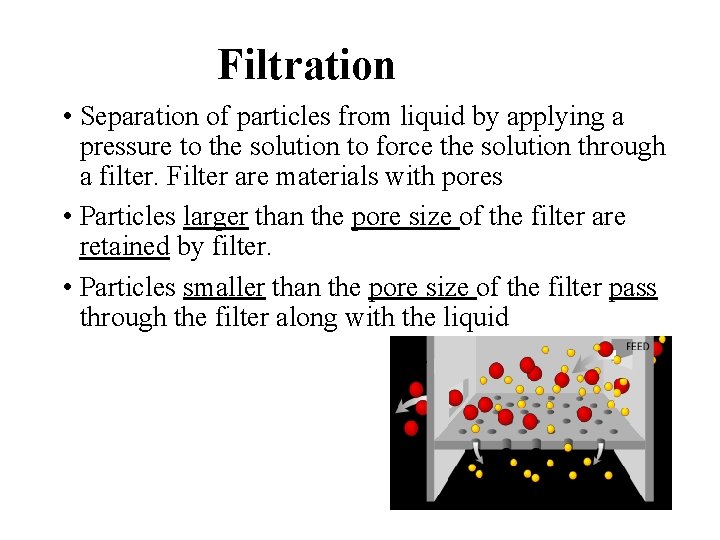 Filtration

• Separation of particles from liquid by applying a pressure to the solution to force the solution through a filter. Filter are materials with pores

• Particles larger than the pore size of the filter are retained by filter.

• Particles smaller than the pore size of the filter pass through the filter along with the liquid

FEED